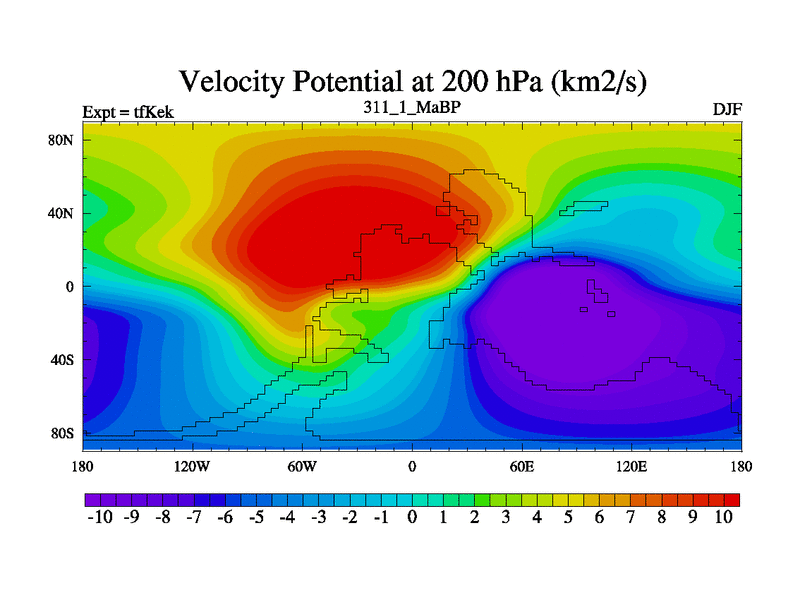 Velocity Potential at 200 hPa (km2/s)

Expt = tfKek

311_1_MaBP

DJF

80N
40N
0
40S
80S

180
120W
60W
0
60E
120E
180

-10 -9 -8 -7 -6 -5 -4 -3 -2 -1 0 1 2 3 4 5 6 7 8 9 10